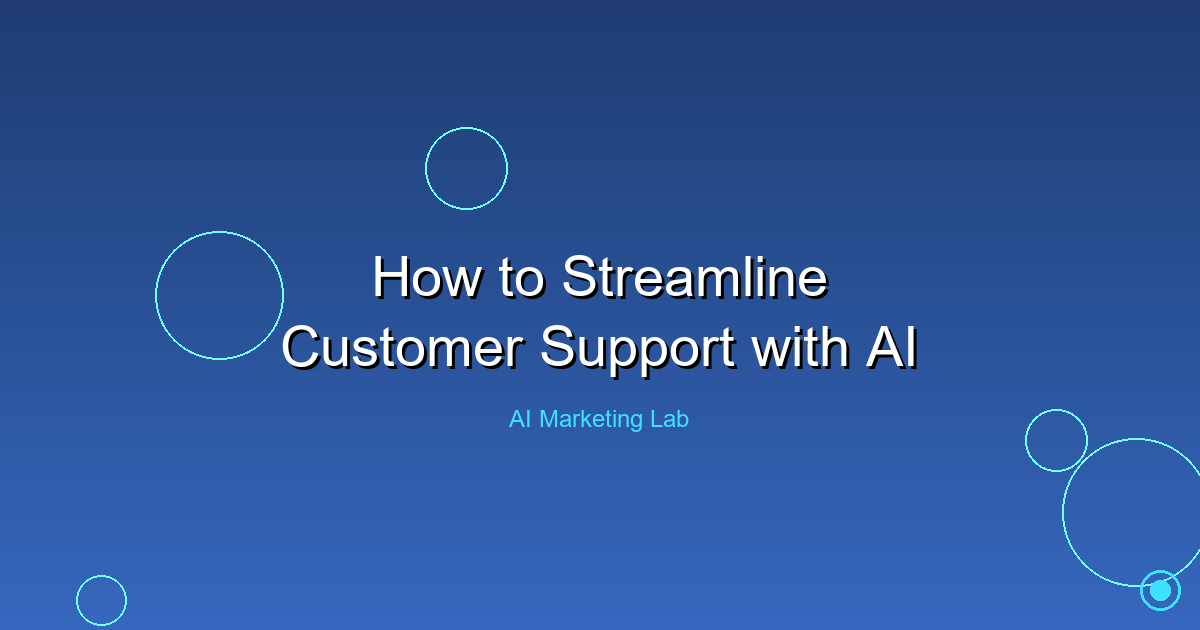 How to Streamline Customer Support with AI

AI Marketing Lab